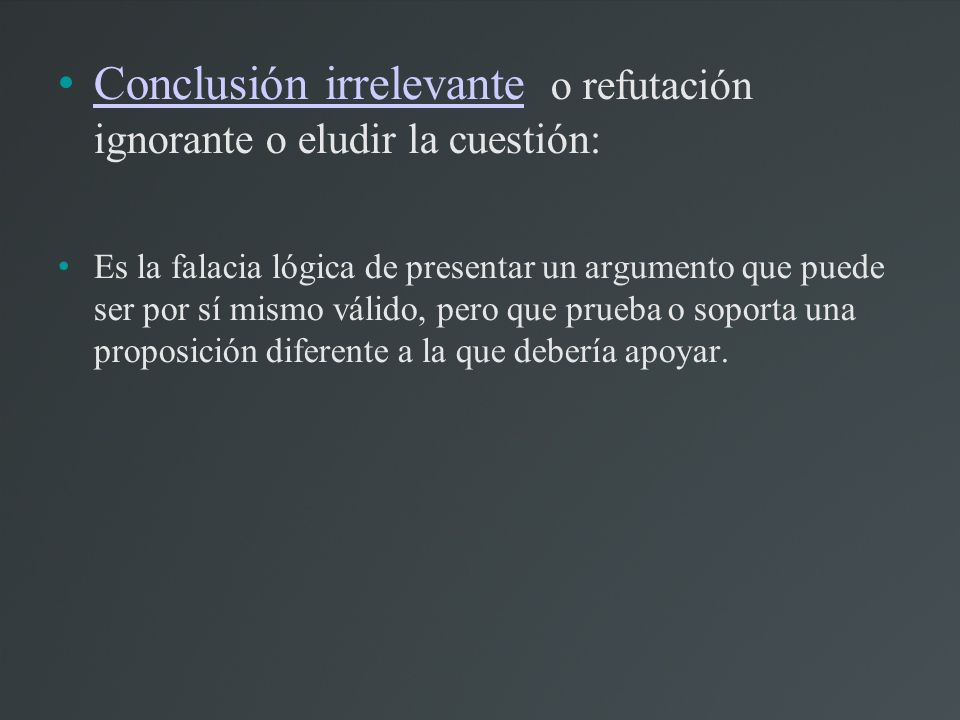 • Conclusión irrelevante o refutación ignorante o eludir la cuestión:

• Es la falacia lógica de presentar un argumento que puede ser por sí mismo válido, pero que prueba o soporta una proposición diferente a la que debería apoyar.